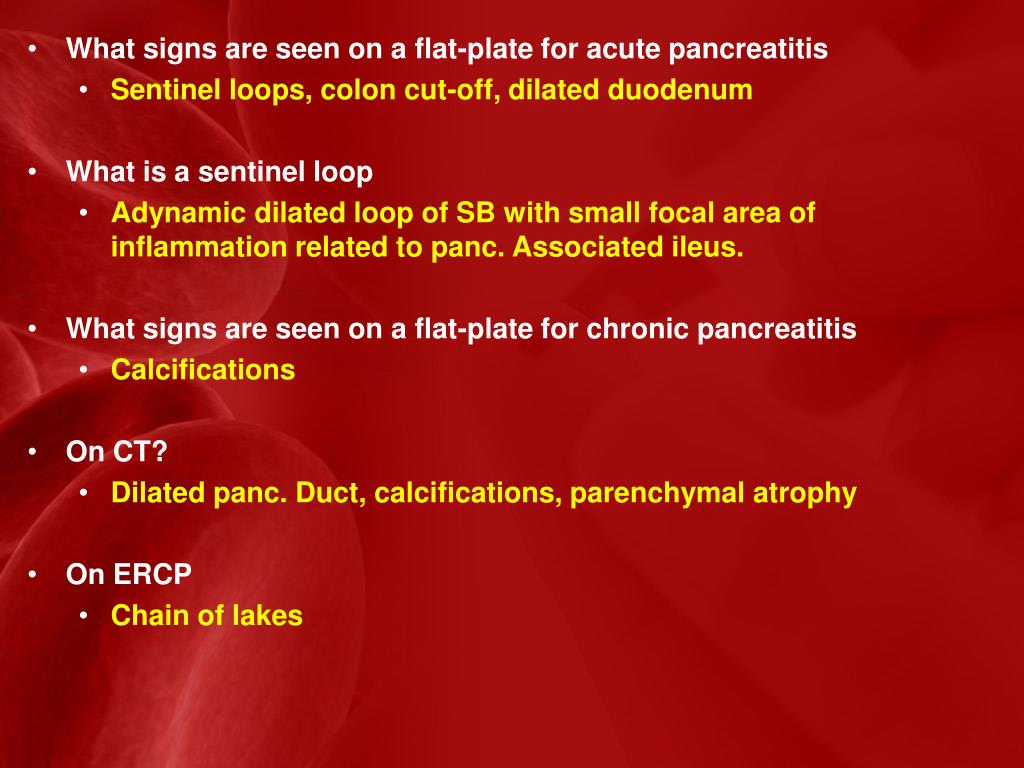 • What signs are seen on a flat-plate for acute pancreatitis
  • Sentinel loops, colon cut-off, dilated duodenum

• What is a sentinel loop
  • Adynamic dilated loop of SB with small focal area of inflammation related to panc. Associated ileus.

• What signs are seen on a flat-plate for chronic pancreatitis
  • Calcifications

• On CT?
  • Dilated panc. Duct, calcifications, parenchymal atrophy

• On ERCP
  • Chain of lakes